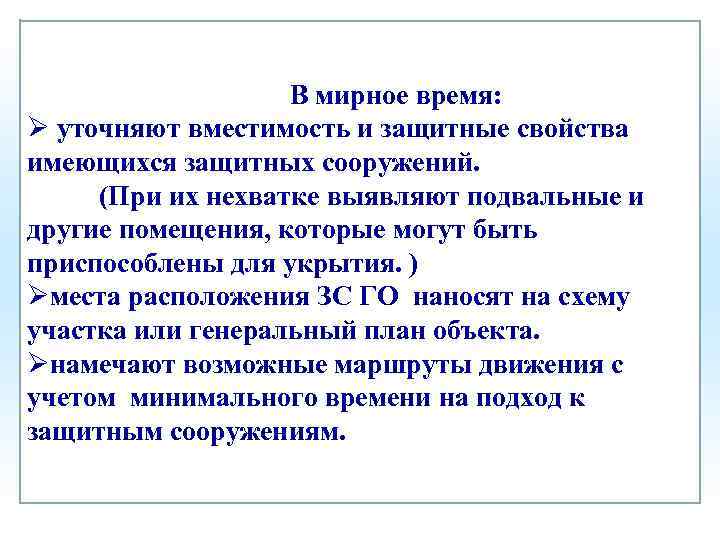 В мирное время:

➢ уточняют вместимость и защитные свойства имеющихся защитных сооружений.

(При их нехватке выявляют подвальные и другие помещения, которые могут быть приспособлены для укрытия. )

➢места расположения ЗС ГО наносят на схему участка или генеральный план объекта.

➢намечают возможные маршруты движения с учетом минимального времени на подход к защитным сооружениям.